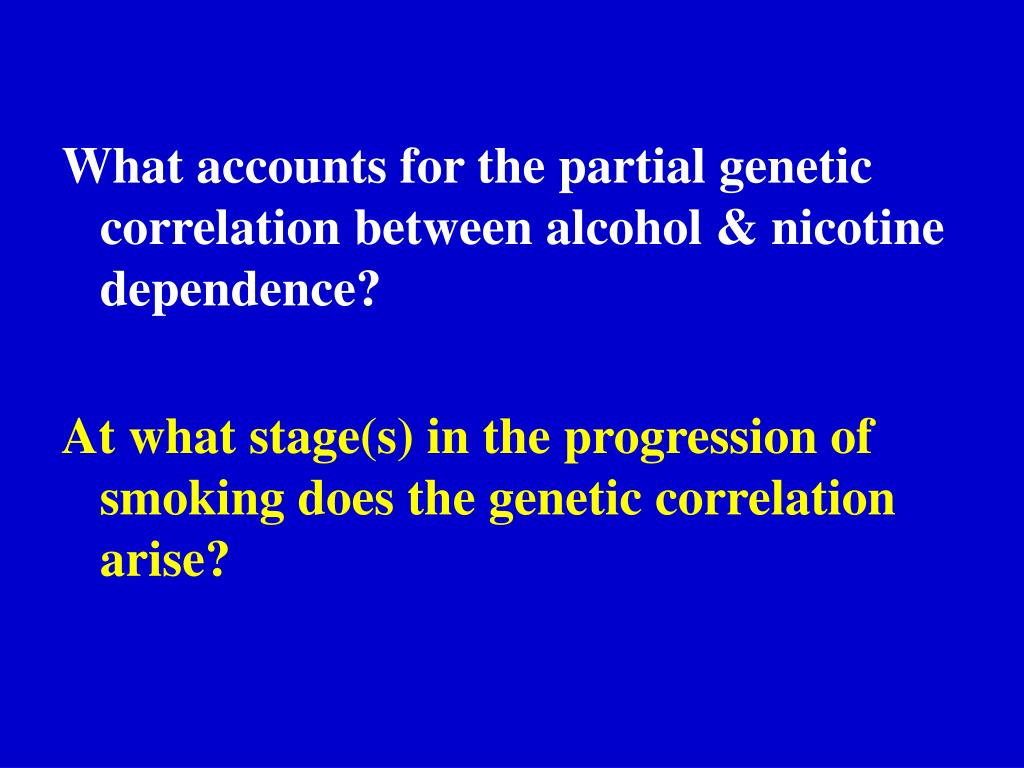 What accounts for the partial genetic correlation between alcohol & nicotine dependence?

At what stage(s) in the progression of smoking does the genetic correlation arise?